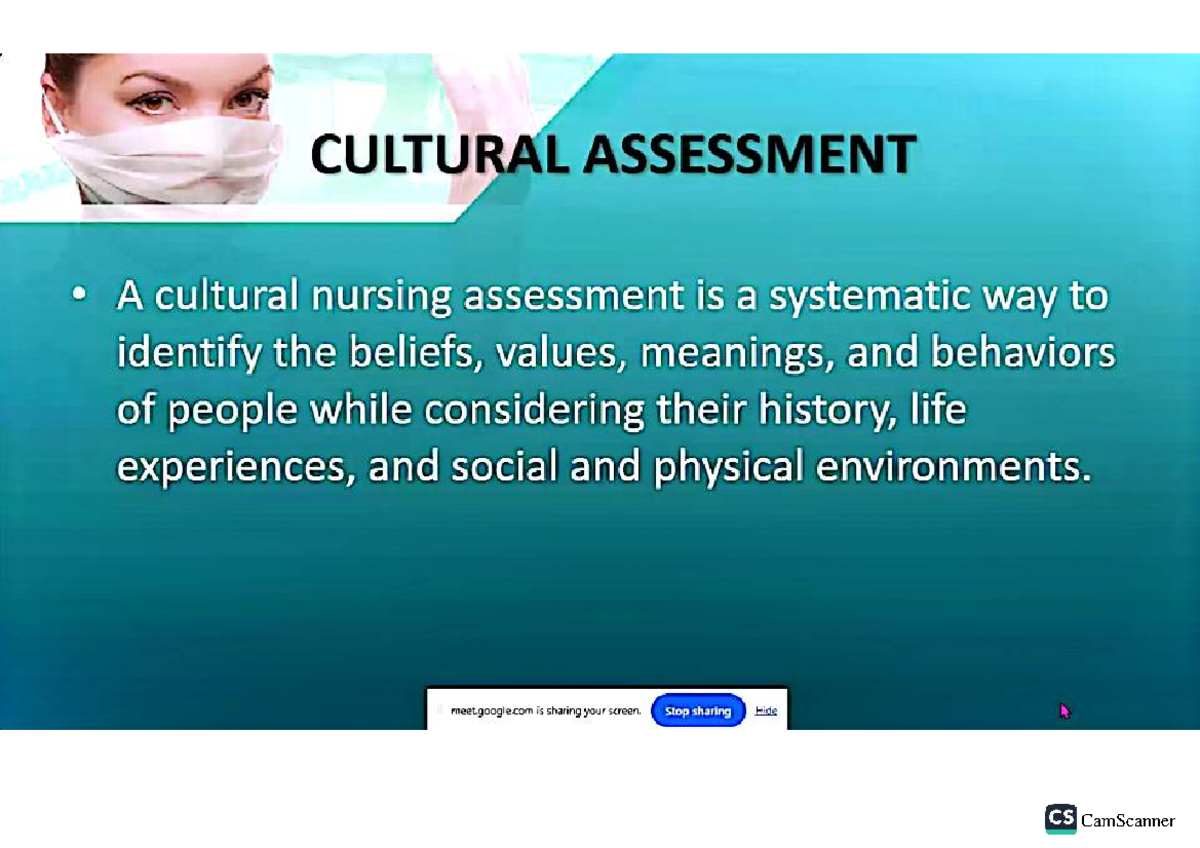 CULTURAL ASSESSMENT

• A cultural nursing assessment is a systematic way to identify the beliefs, values, meanings, and behaviors of people while considering their history, life experiences, and social and physical environments.

meet.google.com is sharing your screen. Stop sharing Hide

CS CamScanner